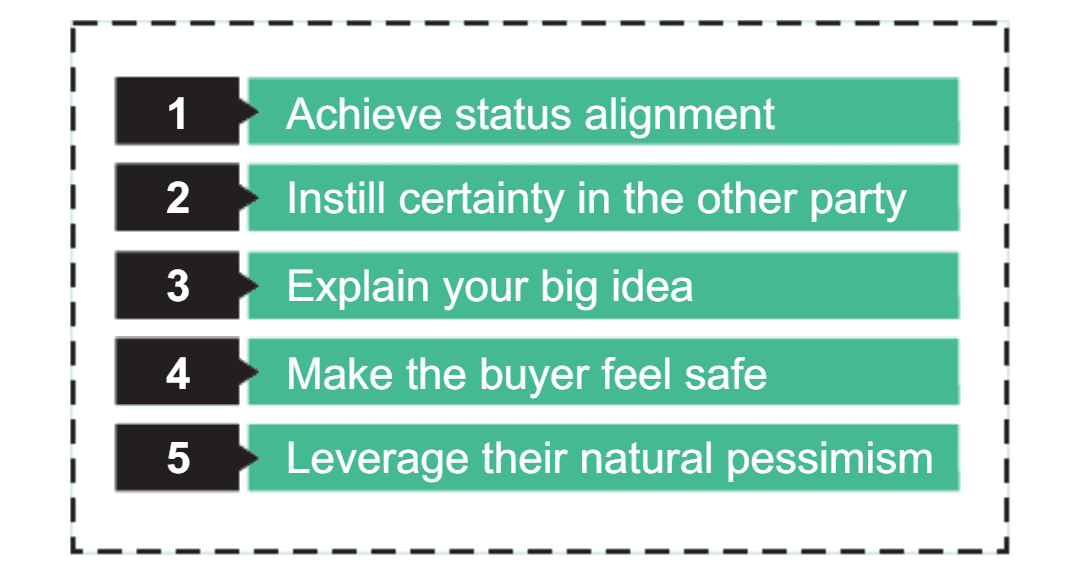 1 Achieve status alignment

2 Instill certainty in the other party

3 Explain your big idea

4 Make the buyer feel safe

5 Leverage their natural pessimism